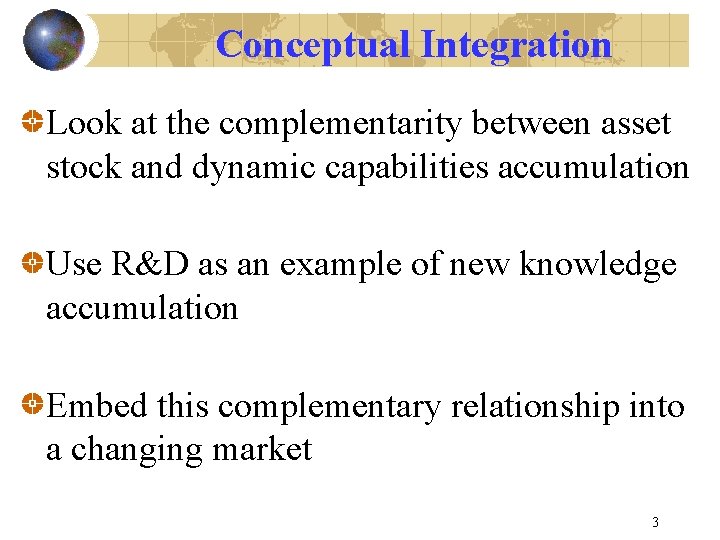 Conceptual Integration

Look at the complementarity between asset stock and dynamic capabilities accumulation

Use R&D as an example of new knowledge accumulation

Embed this complementary relationship into a changing market

3